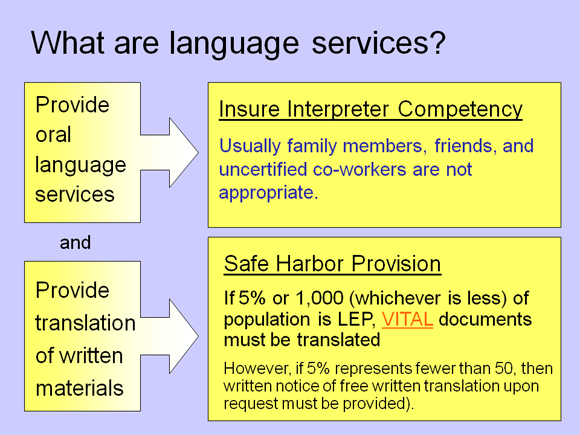 What are language services?

Provide oral language services

Insure Interpreter Competency

Usually family members, friends, and uncertified co-workers are not appropriate.

and

Provide translation of written materials

Safe Harbor Provision

If 5% or 1,000 (whichever is less) of population is LEP, VITAL documents must be translated

However, if 5% represents fewer than 50, then written notice of free written translation upon request must be provided).